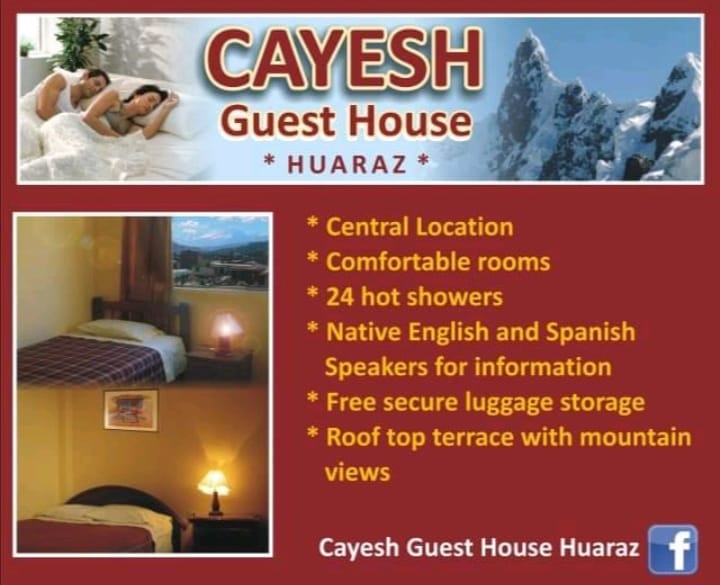 CAYESH
Guest House
* HUARAZ *

* Central Location
* Comfortable rooms
* 24 hot showers
* Native English and Spanish Speakers for information
* Free secure luggage storage
* Roof top terrace with mountain views

Cayesh Guest House Huaraz f